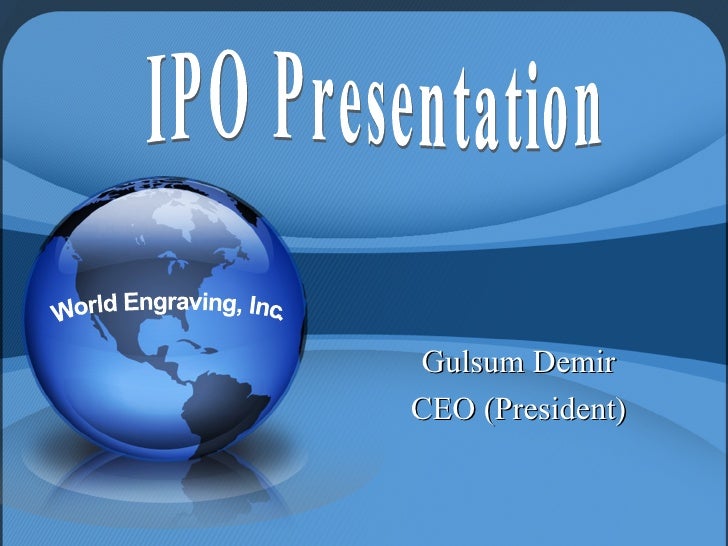 IPO Presentation

World Engraving, Inc.

Gulsum Demir
CEO (President)